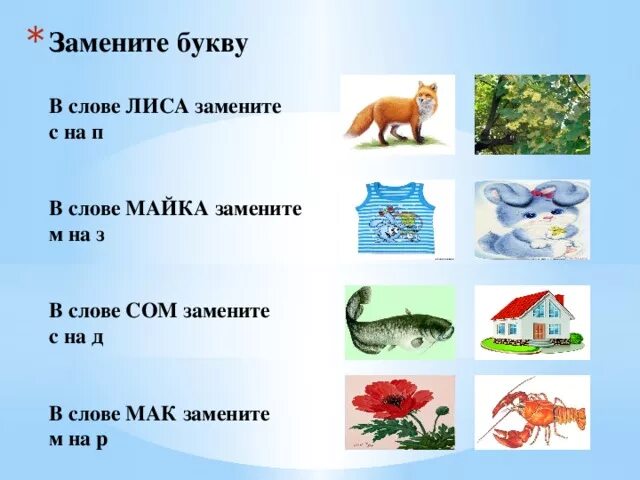 * Замените букву

В слове ЛИСА замените с на п

В слове МАЙКА замените м на з

В слове СОМ замените с на д

В слове МАК замените м на р